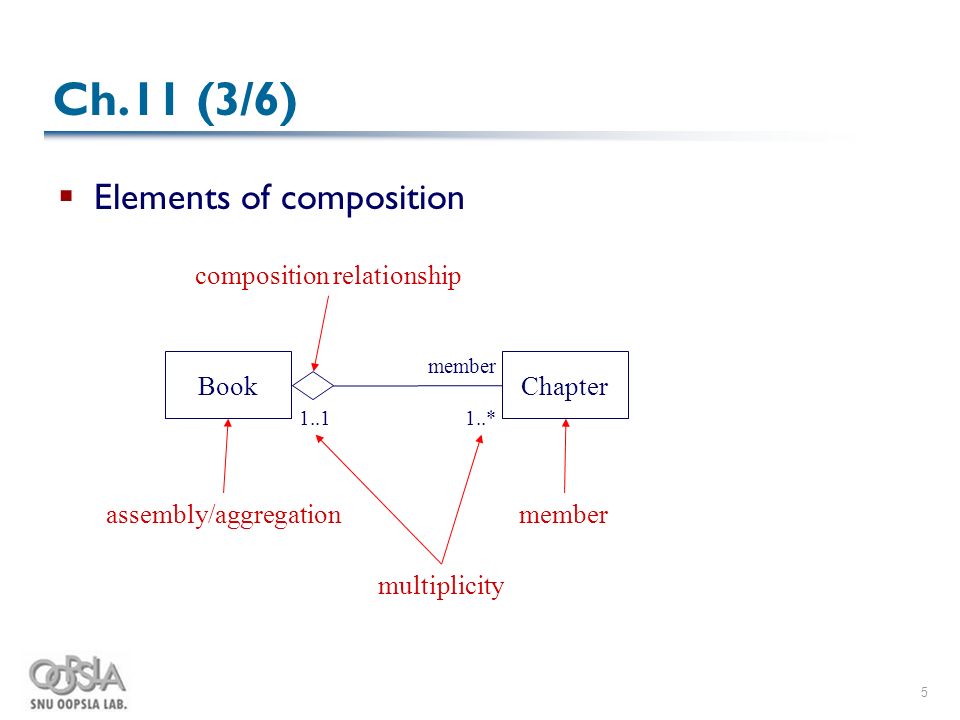 Ch.11 (3/6)

▪ Elements of composition

composition relationship

Book

member

Chapter

1..1

1..*

assembly/aggregation

member

multiplicity

OOPSLA
SNU OOPSLA LAB.

5